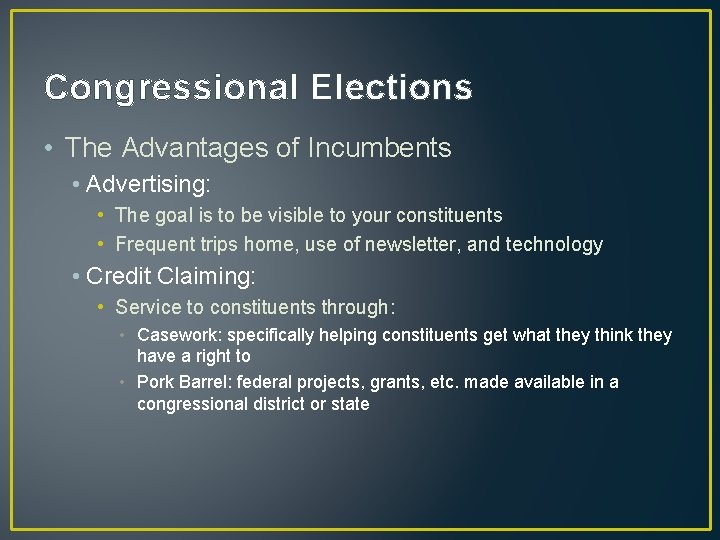 Congressional Elections

• The Advantages of Incumbents
  • Advertising:
    • The goal is to be visible to your constituents
    • Frequent trips home, use of newsletter, and technology
  • Credit Claiming:
    • Service to constituents through:
      • Casework: specifically helping constituents get what they think they have a right to
      • Pork Barrel: federal projects, grants, etc. made available in a congressional district or state